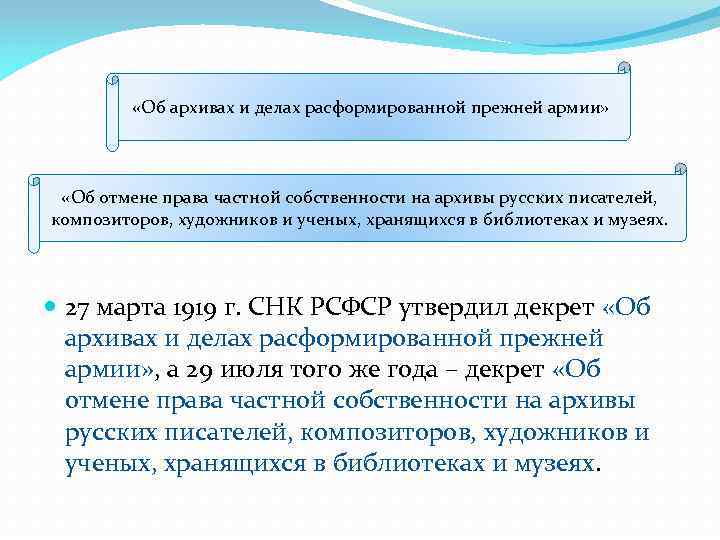 «Об архивах и делах расформированной прежней армии»

«Об отмене права частной собственности на архивы русских писателей, композиторов, художников и ученых, хранящихся в библиотеках и музеях.

27 марта 1919 г. СНК РСФСР утвердил декрет «Об архивах и делах расформированной прежней армии», а 29 июля того же года – декрет «Об отмене права частной собственности на архивы русских писателей, композиторов, художников и ученых, хранящихся в библиотеках и музеях.